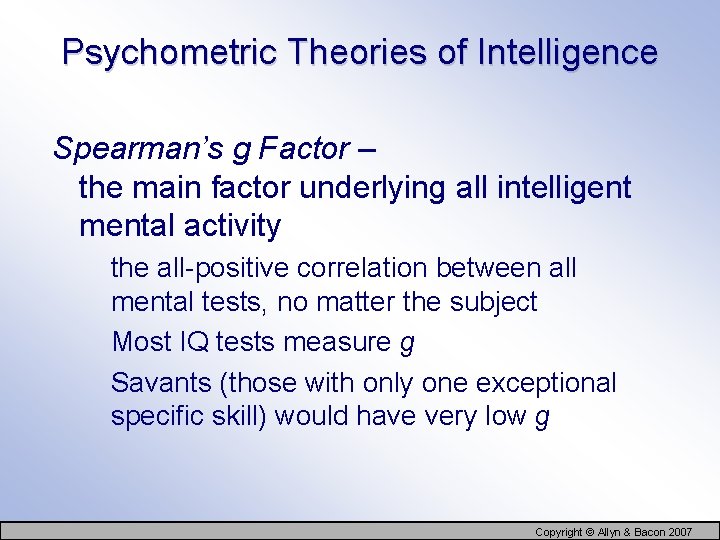 Psychometric Theories of Intelligence

Spearman's g Factor – the main factor underlying all intelligent mental activity

the all-positive correlation between all mental tests, no matter the subject

Most IQ tests measure g

Savants (those with only one exceptional specific skill) would have very low g

Copyright © Allyn & Bacon 2007